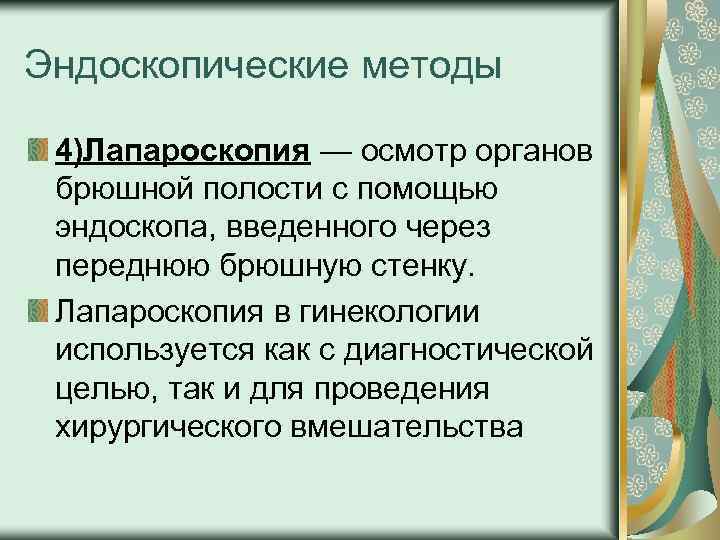 Эндоскопические методы

4)Лапароскопия — осмотр органов брюшной полости с помощью эндоскопа, введенного через переднюю брюшную стенку.

Лапароскопия в гинекологии используется как с диагностической целью, так и для проведения хирургического вмешательства